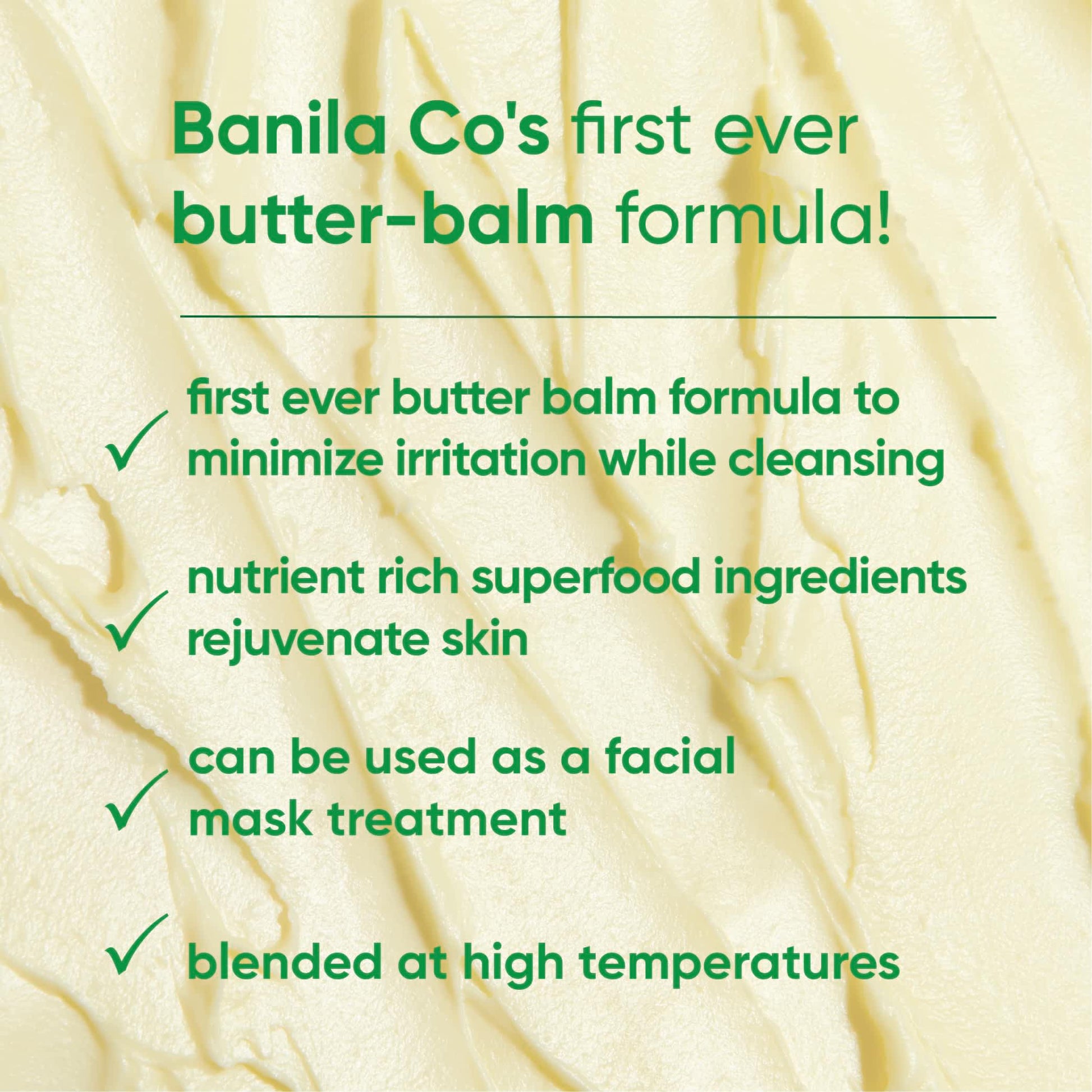 Banila Co's first ever butter-balm formula!

✓ first ever butter balm formula to minimize irritation while cleansing

✓ nutrient rich superfood ingredients rejuvenate skin

✓ can be used as a facial mask treatment

✓ blended at high temperatures